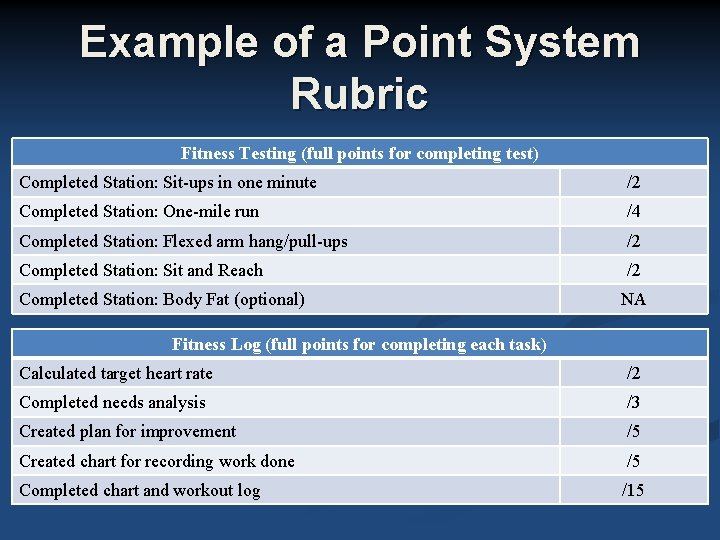 Example of a Point System Rubric

| Fitness Testing (full points for completing test) | |
|---|---|
| Completed Station: Sit-ups in one minute | /2 |
| Completed Station: One-mile run | /4 |
| Completed Station: Flexed arm hang/pull-ups | /2 |
| Completed Station: Sit and Reach | /2 |
| Completed Station: Body Fat (optional) | NA |

| Fitness Log (full points for completing each task) | |
|---|---|
| Calculated target heart rate | /2 |
| Completed needs analysis | /3 |
| Created plan for improvement | /5 |
| Created chart for recording work done | /5 |
| Completed chart and workout log | /15 |